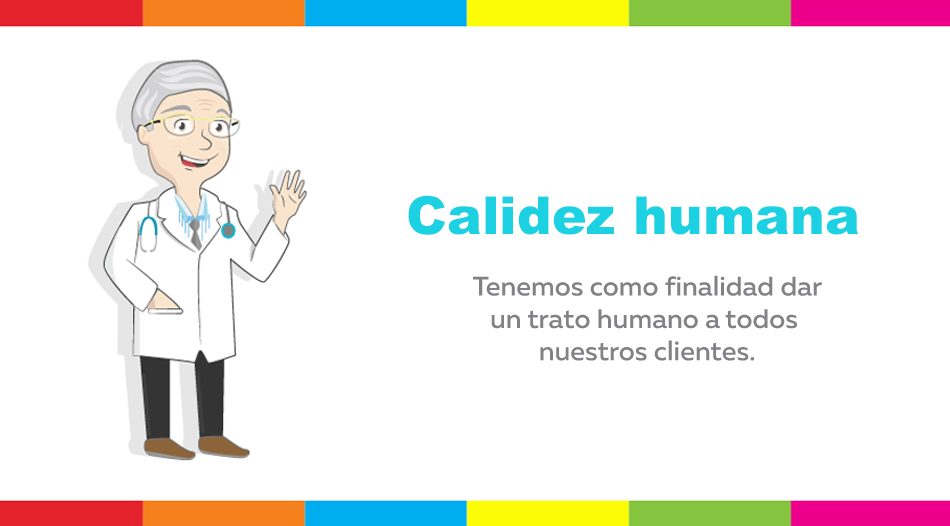 Calidez humana

Tenemos como finalidad dar un trato humano a todos nuestros clientes.